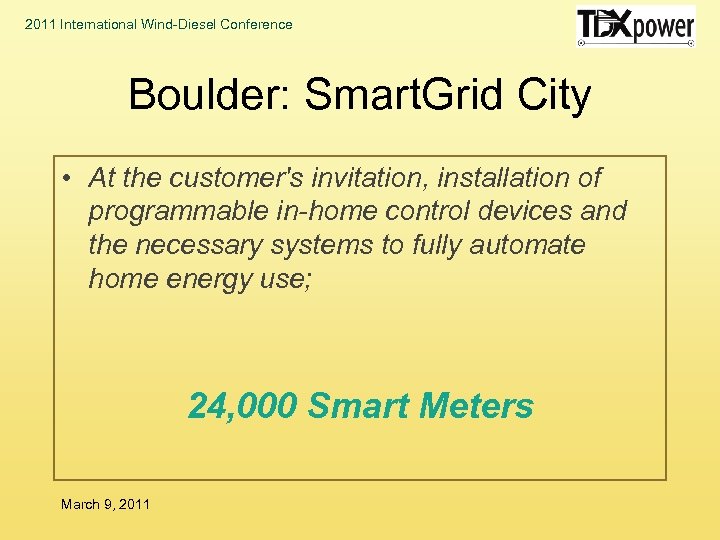 2011 International Wind-Diesel Conference

TDXpower

Boulder: SmartGrid City

• At the customer's invitation, installation of programmable in-home control devices and the necessary systems to fully automate home energy use;

24,000 Smart Meters

March 9, 2011